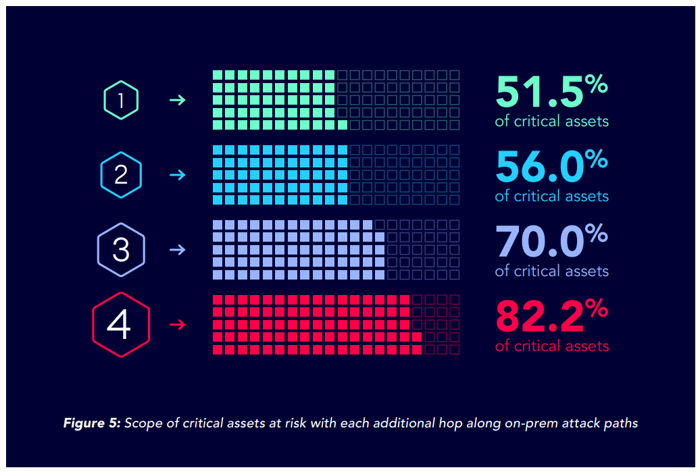 1 → 51.5% of critical assets

2 → 56.0% of critical assets

3 → 70.0% of critical assets

4 → 82.2% of critical assets

Figure 5: Scope of critical assets at risk with each additional hop along on-prem attack paths